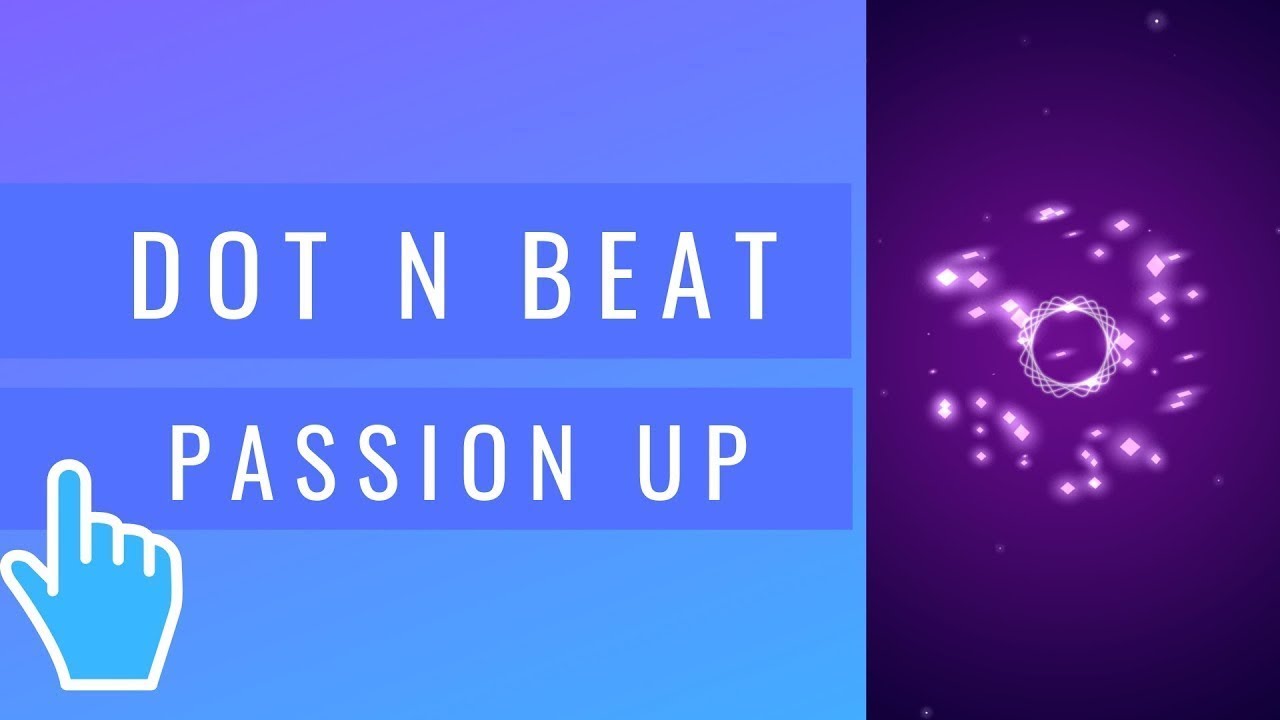 DOT N BEAT

PASSION UP